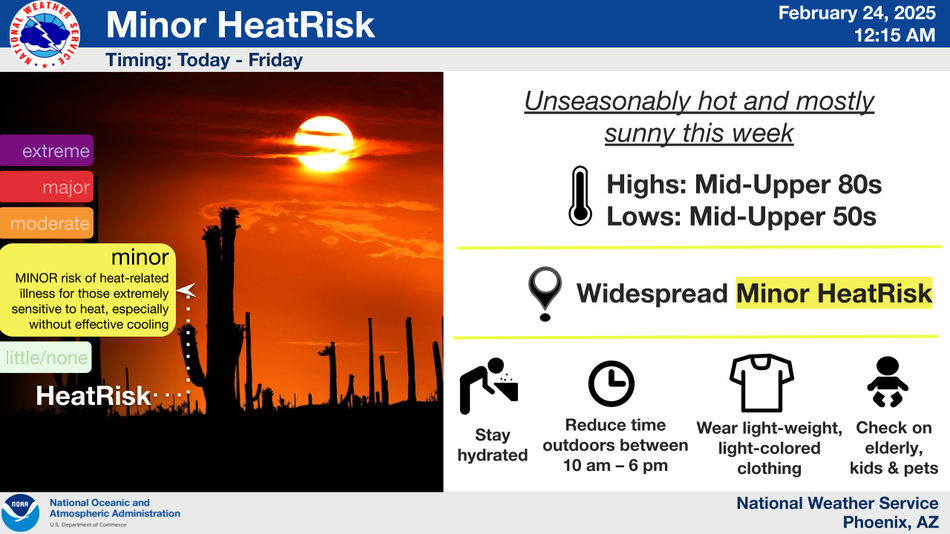 NATIONAL WEATHER SERVICE

Minor HeatRisk

February 24, 2025
12:15 AM

Timing: Today - Friday

extreme

major

moderate

minor
MINOR risk of heat-related illness for those extremely sensitive to heat, especially without effective cooling

little/none

HeatRisk

Unseasonably hot and mostly sunny this week

Highs: Mid-Upper 80s
Lows: Mid-Upper 50s

Widespread Minor HeatRisk

Stay hydrated

Reduce time outdoors between 10 am – 6 pm

Wear light-weight, light-colored clothing

Check on elderly, kids & pets

NOAA
National Oceanic and Atmospheric Administration
U.S. Department of Commerce

National Weather Service
Phoenix, AZ